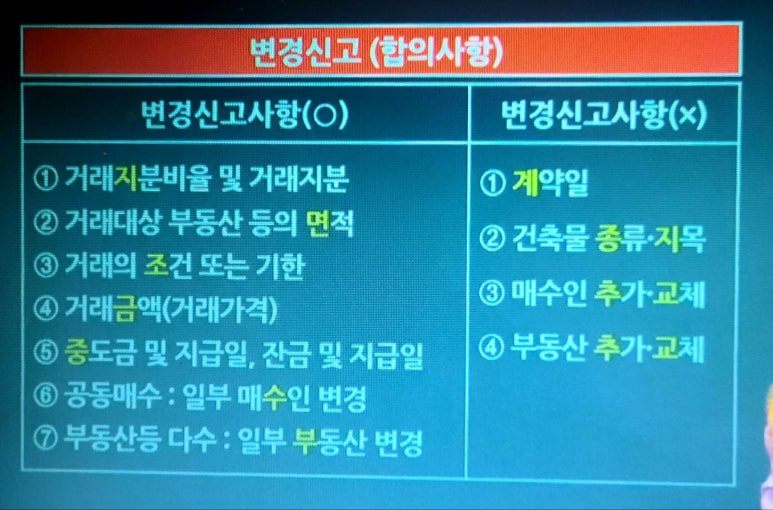 변경신고 (합의사항)

| 변경신고사항(○) | 변경신고사항(×) |
|---|---|
| ① 거래지분비율 및 거래지분<br>② 거래대상 부동산 등의 면적<br>③ 거래의 조건 또는 기한<br>④ 거래금액(거래가격)<br>⑤ 중도금 및 지급일, 잔금 및 지급일<br>⑥ 공동매수 : 일부 매수인 변경<br>⑦ 부동산등 다수 : 일부 부동산 변경 | ① 계약일<br>② 건축물 종류·지목<br>③ 매수인 추가·교체<br>④ 부동산 추가·교체 |